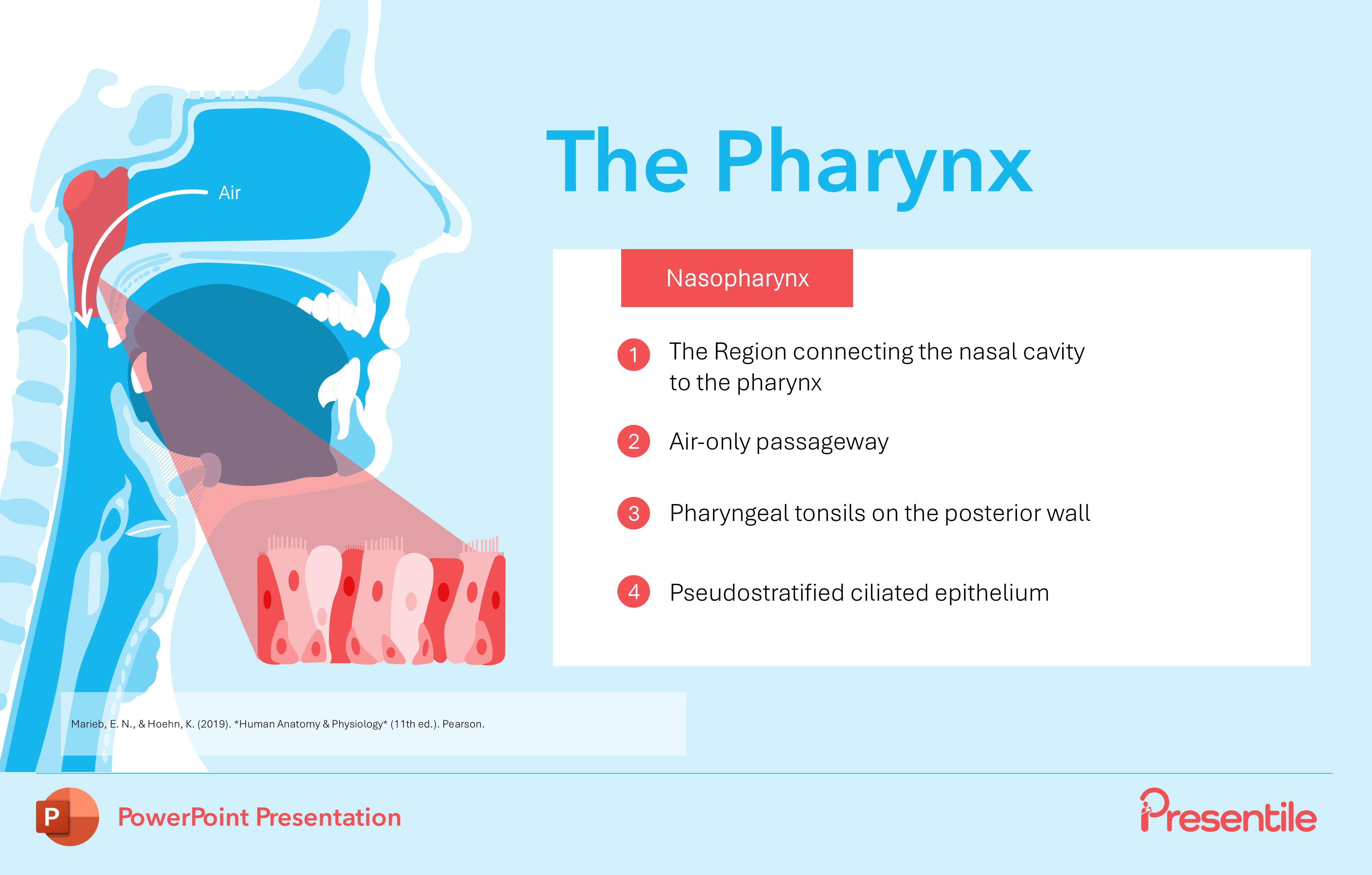 Air

The Pharynx

Nasopharynx

1 The Region connecting the nasal cavity to the pharynx

2 Air-only passageway

3 Pharyngeal tonsils on the posterior wall

4 Pseudostratified ciliated epithelium

Marieb, E. N., & Hoehn, K. (2019). *Human Anatomy & Physiology* (11th ed.). Pearson.

P PowerPoint Presentation

Presentile